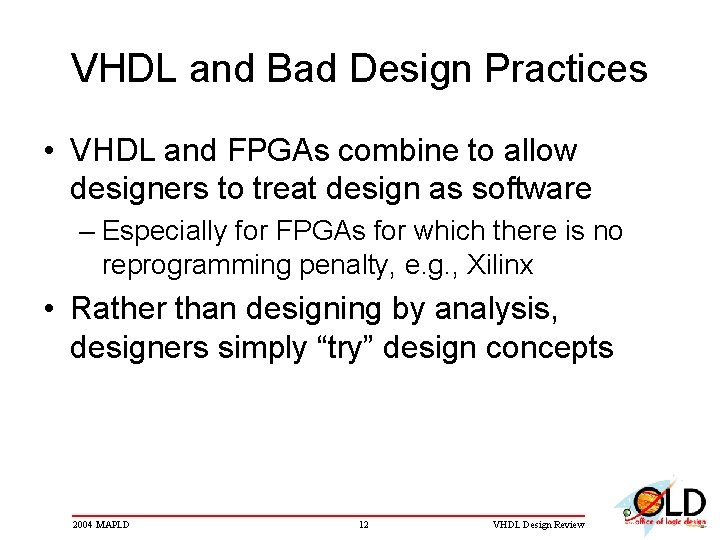 VHDL and Bad Design Practices

• VHDL and FPGAs combine to allow designers to treat design as software

– Especially for FPGAs for which there is no reprogramming penalty, e.g., Xilinx

• Rather than designing by analysis, designers simply “try” design concepts

2004 MAPLD

12

VHDL Design Review

OLD

office of logic design